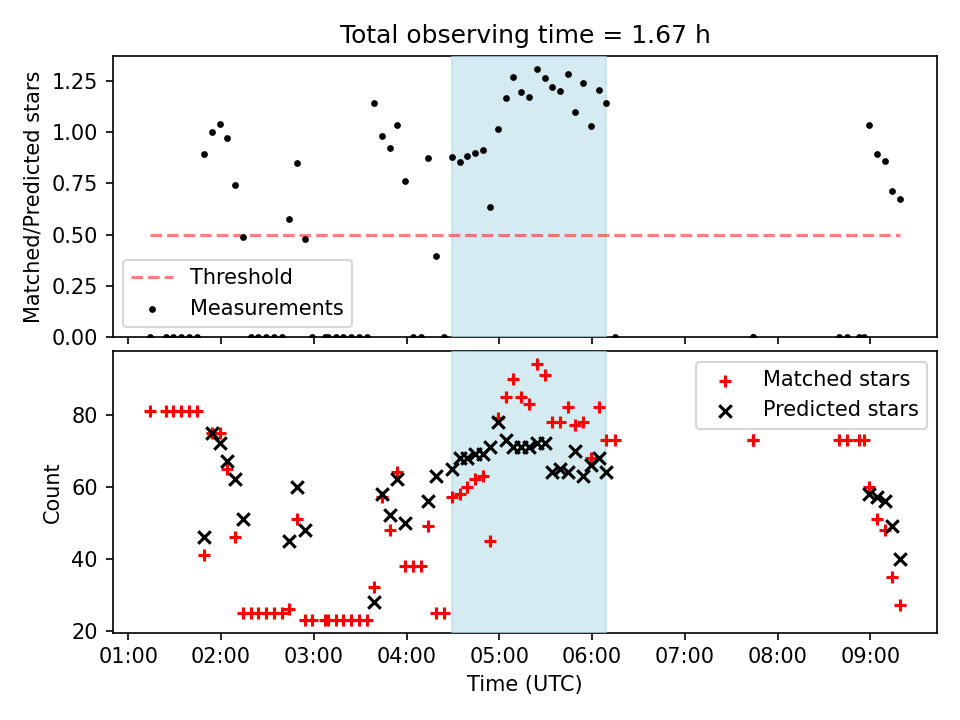 Total observing time = 1.67 h

Matched/Predicted stars

1.25
1.00
0.75
0.50
0.25
0.00

Threshold
Measurements

Count

80
60
40
20

Matched stars
Predicted stars

01:00 02:00 03:00 04:00 05:00 06:00 07:00 08:00 09:00

Time (UTC)